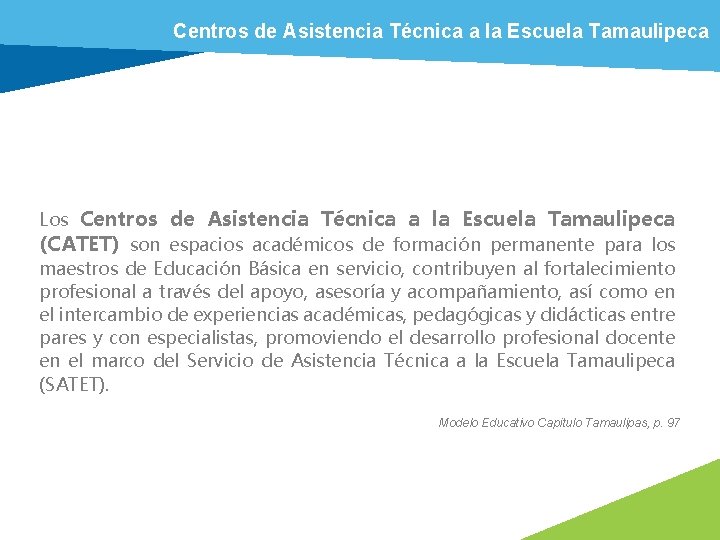 Centros de Asistencia Técnica a la Escuela Tamaulipeca

Los Centros de Asistencia Técnica a la Escuela Tamaulipeca (CATET) son espacios académicos de formación permanente para los maestros de Educación Básica en servicio, contribuyen al fortalecimiento profesional a través del apoyo, asesoría y acompañamiento, así como en el intercambio de experiencias académicas, pedagógicas y didácticas entre pares y con especialistas, promoviendo el desarrollo profesional docente en el marco del Servicio de Asistencia Técnica a la Escuela Tamaulipeca (SATET).

Modelo Educativo Capitulo Tamaulipas, p. 97